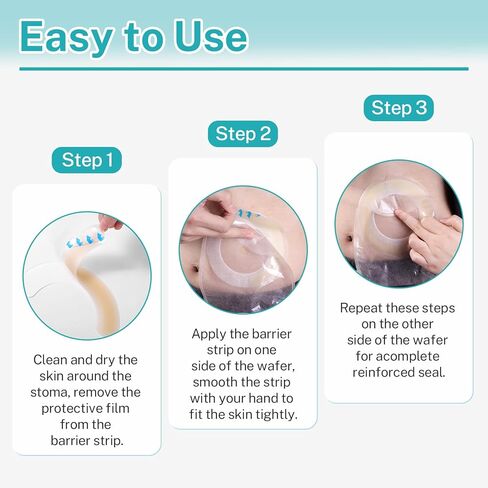 Easy to Use

Step 1

Clean and dry the skin around the stoma, remove the protective film from the barrier strip.

Step 2

Apply the barrier strip on one side of the wafer, smooth the strip with your hand to fit the skin tightly.

Step 3

Repeat these steps on the other side of the wafer for acomplete reinforced seal.